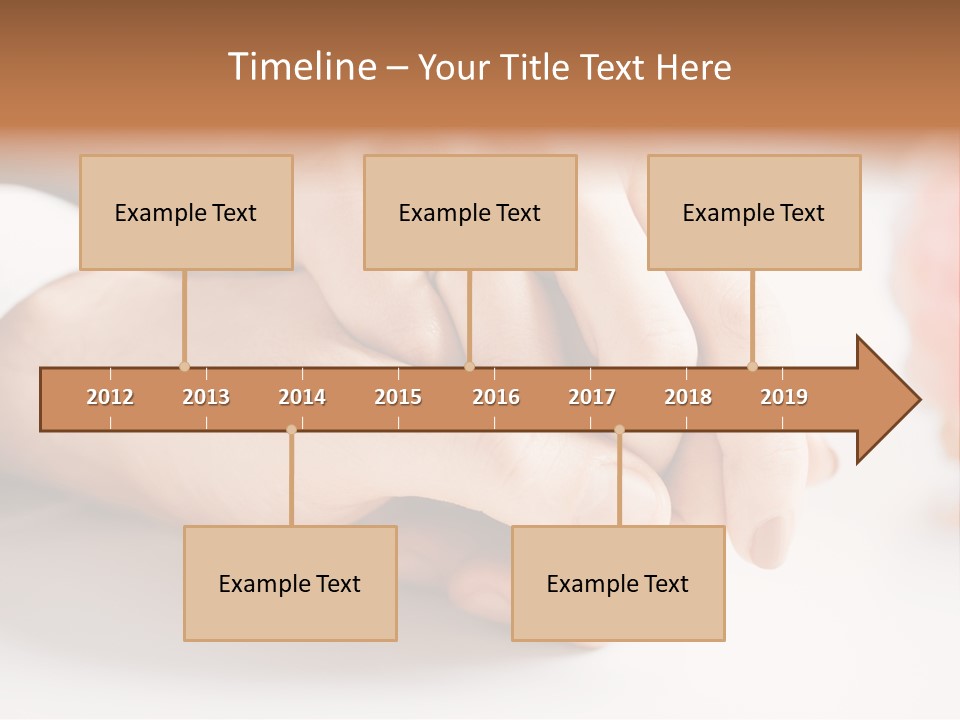 Timeline – Your Title Text Here

Example Text

Example Text

Example Text

2012 2013 2014 2015 2016 2017 2018 2019

Example Text

Example Text